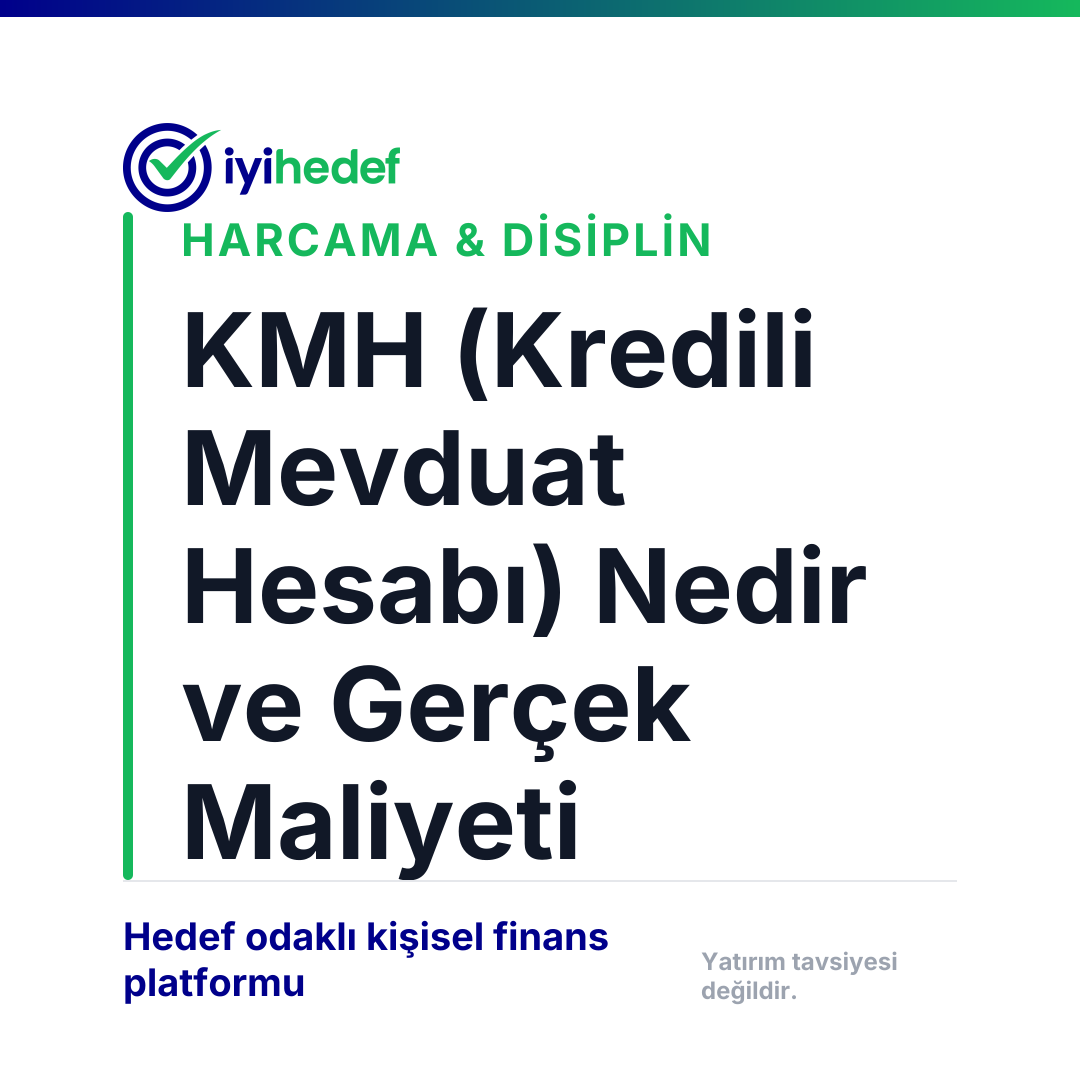 iyihedef

HARCAMA & DİSİPLİN

KMH (Kredili Mevduat Hesabı) Nedir ve Gerçek Maliyeti

Hedef odaklı kişisel finans platformu

Yatırım tavsiyesi değildir.